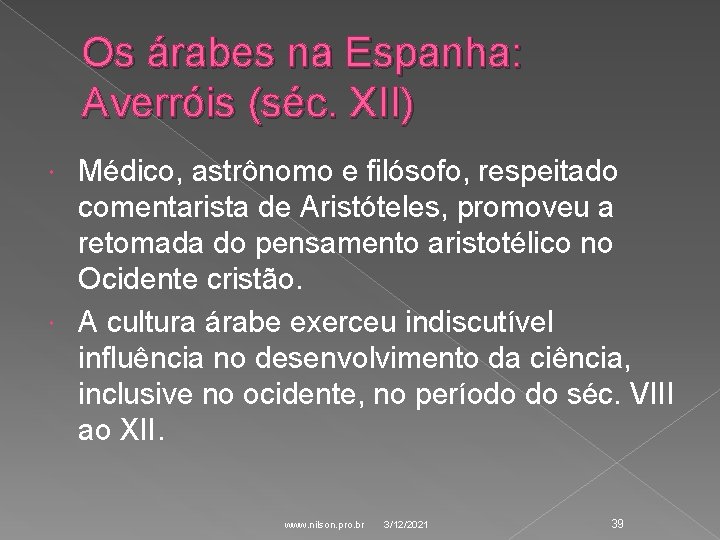 Os árabes na Espanha: Averróis (séc. XII)

Médico, astrônomo e filósofo, respeitado comentarista de Aristóteles, promoveu a retomada do pensamento aristotélico no Ocidente cristão.

A cultura árabe exerceu indiscutível influência no desenvolvimento da ciência, inclusive no ocidente, no período do séc. VIII ao XII.

www.nilson.pro.br 3/12/2021 39